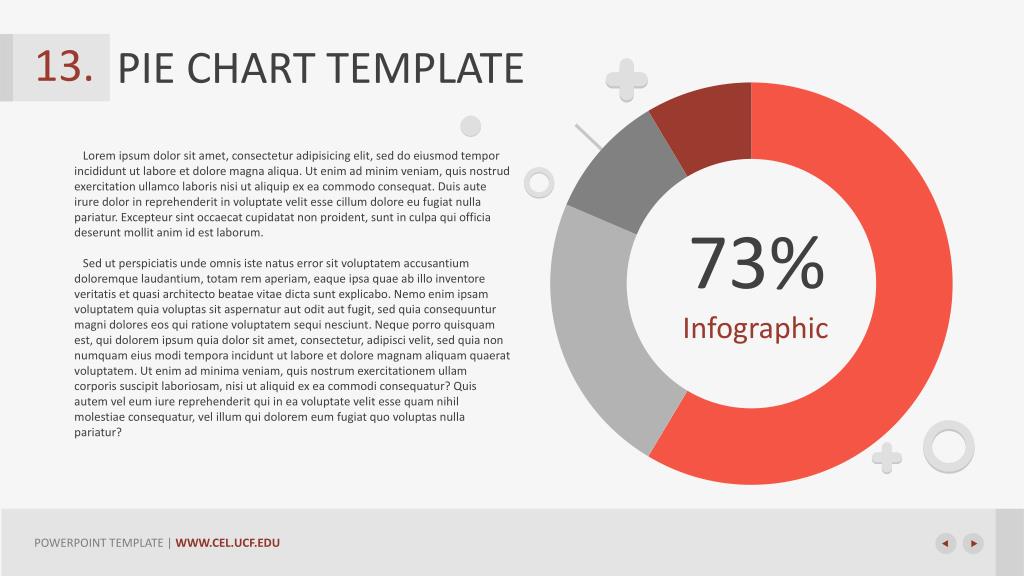 13. PIE CHART TEMPLATE

Lorem ipsum dolor sit amet, consectetur adipisicing elit, sed do eiusmod tempor incididunt ut labore et dolore magna aliqua. Ut enim ad minim veniam, quis nostrud exercitation ullamco laboris nisi ut aliquip ex ea commodo consequat. Duis aute irure dolor in reprehenderit in voluptate velit esse cillum dolore eu fugiat nulla pariatur. Excepteur sint occaecat cupidatat non proident, sunt in culpa qui officia deserunt mollit anim id est laborum.

Sed ut perspiciatis unde omnis iste natus error sit voluptatem accusantium doloremque laudantium, totam rem aperiam, eaque ipsa quae ab illo inventore veritatis et quasi architecto beatae vitae dicta sunt explicabo. Nemo enim ipsam voluptatem quia voluptas sit aspernatur aut odit aut fugit, sed quia consequuntur magni dolores eos qui ratione voluptatem sequi nesciunt. Neque porro quisquam est, qui dolorem ipsum quia dolor sit amet, consectetur, adipisci velit, sed quia non numquam eius modi tempora incidunt ut labore et dolore magnam aliquam quaerat voluptatem. Ut enim ad minima veniam, quis nostrum exercitationem ullam corporis suscipit laboriosam, nisi ut aliquid ex ea commodi consequatur? Quis autem vel eum iure reprehenderit qui in ea voluptate velit esse quam nihil molestiae consequatur, vel illum qui dolorem eum fugiat quo voluptas nulla pariatur?

73%
Infographic

POWERPOINT TEMPLATE | WWW.CEL.UCF.EDU